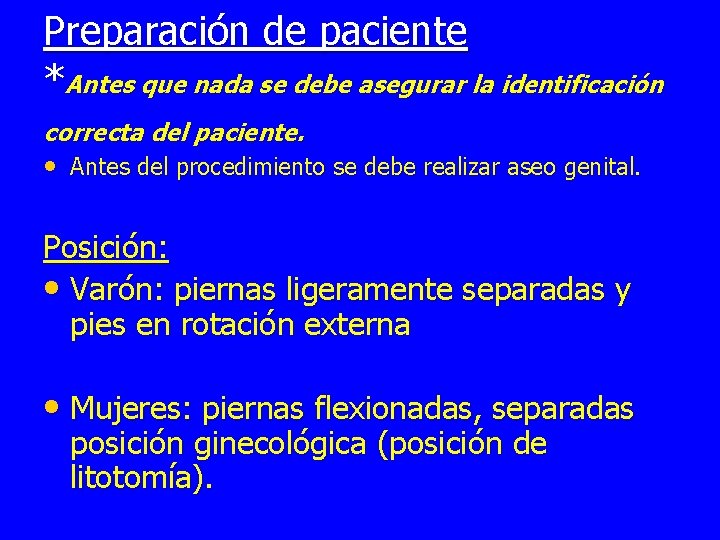 Preparación de paciente

*Antes que nada se debe asegurar la identificación correcta del paciente.

• Antes del procedimiento se debe realizar aseo genital.

Posición:

• Varón: piernas ligeramente separadas y pies en rotación externa

• Mujeres: piernas flexionadas, separadas posición ginecológica (posición de litotomía).